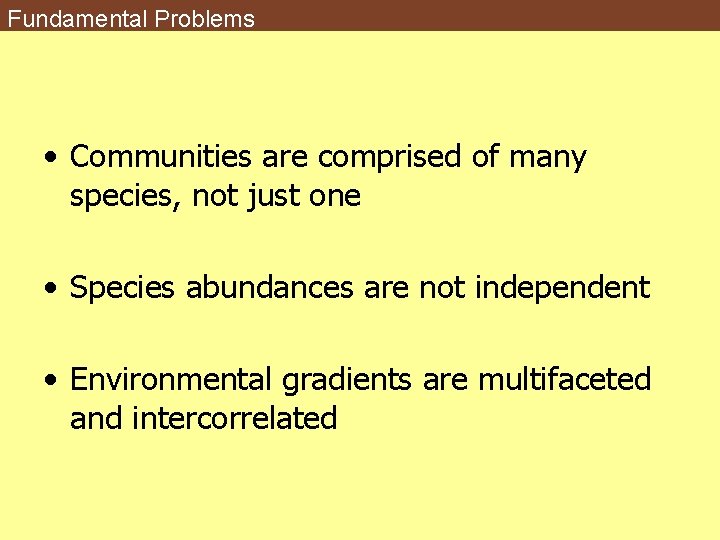 Fundamental Problems

• Communities are comprised of many species, not just one

• Species abundances are not independent

• Environmental gradients are multifaceted and intercorrelated